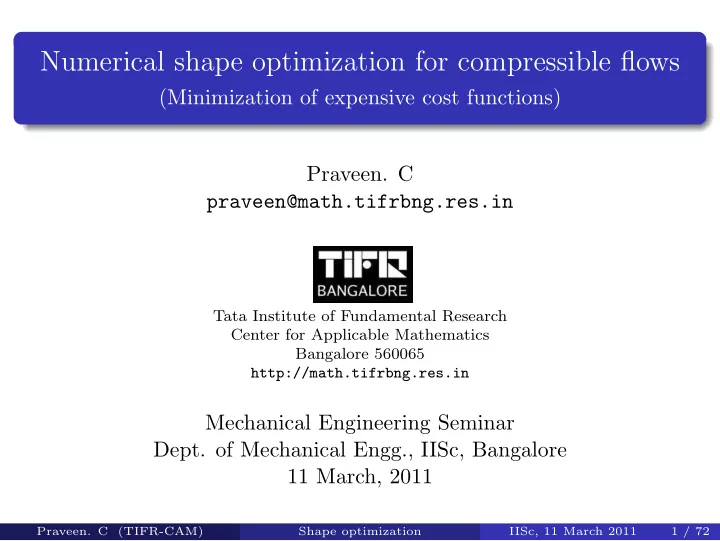 Numerical shape optimization for compressible flows
(Minimization of expensive cost functions)

Praveen. C
praveen@math.tifrbng.res.in

TIFR
BANGALORE

Tata Institute of Fundamental Research
Center for Applicable Mathematics
Bangalore 560065
http://math.tifrbng.res.in

Mechanical Engineering Seminar
Dept. of Mechanical Engg., IISc, Bangalore
11 March, 2011

Praveen. C (TIFR-CAM) Shape optimization IISc, 11 March 2011 1 / 72